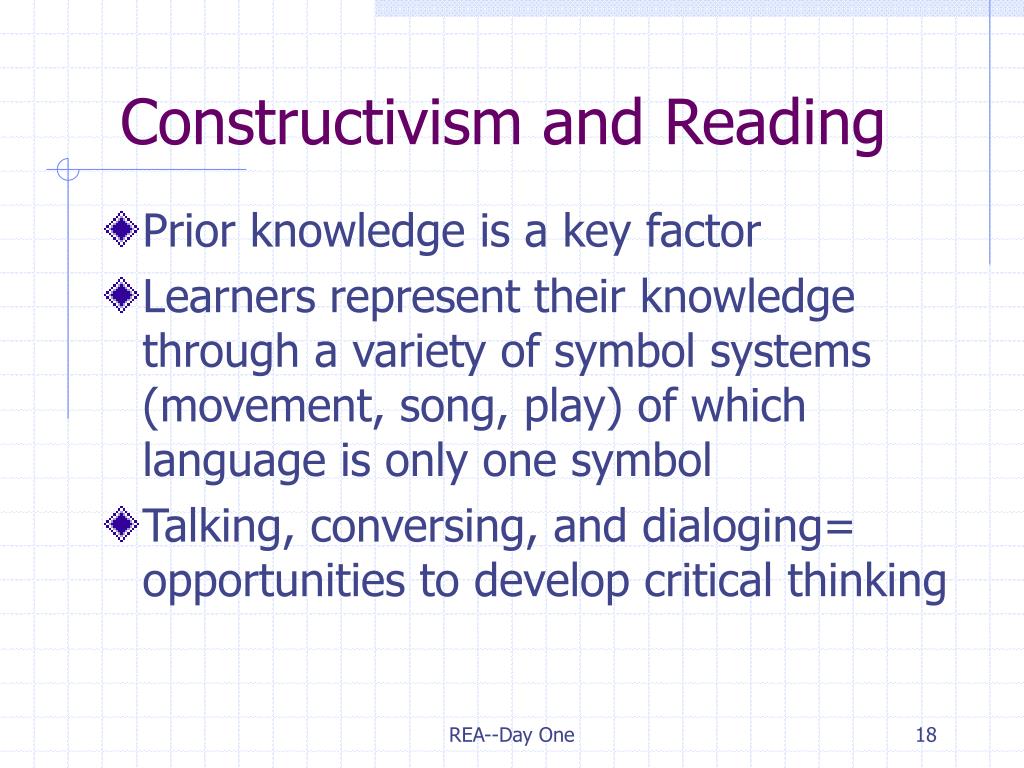 Constructivism and Reading

Prior knowledge is a key factor

Learners represent their knowledge through a variety of symbol systems (movement, song, play) of which language is only one symbol

Talking, conversing, and dialoging= opportunities to develop critical thinking

REA--Day One

18